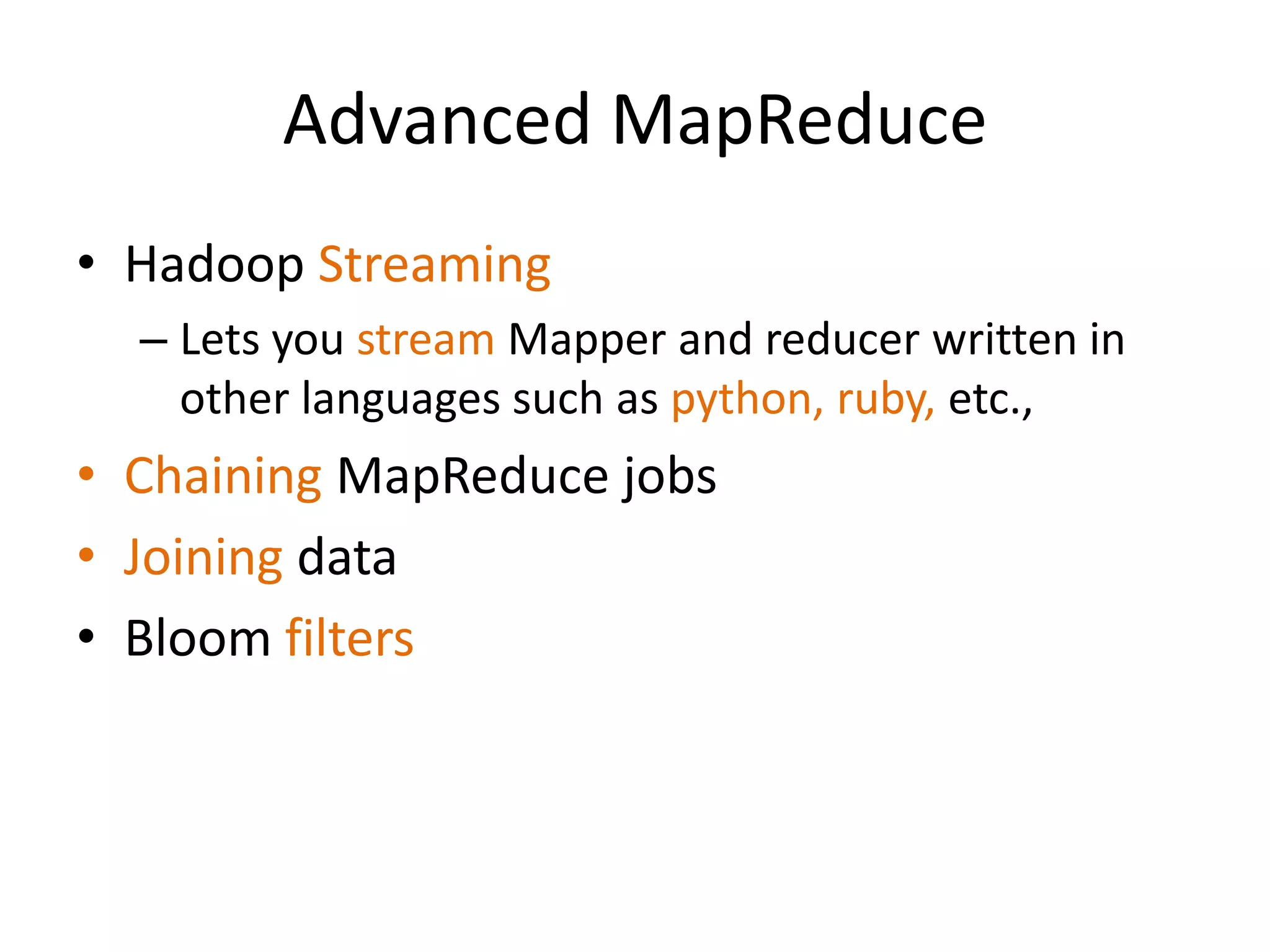 Advanced MapReduce

• Hadoop Streaming
  – Lets you stream Mapper and reducer written in other languages such as python, ruby, etc.,
• Chaining MapReduce jobs
• Joining data
• Bloom filters